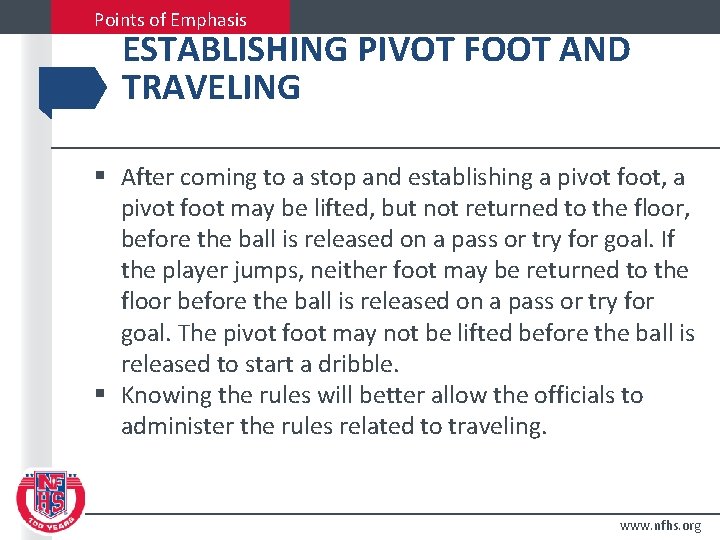 Points of Emphasis

ESTABLISHING PIVOT FOOT AND TRAVELING

▪ After coming to a stop and establishing a pivot foot, a pivot foot may be lifted, but not returned to the floor, before the ball is released on a pass or try for goal. If the player jumps, neither foot may be returned to the floor before the ball is released on a pass or try for goal. The pivot foot may not be lifted before the ball is released to start a dribble.
▪ Knowing the rules will better allow the officials to administer the rules related to traveling.

NFHS
100 YEARS

www.nfhs.org